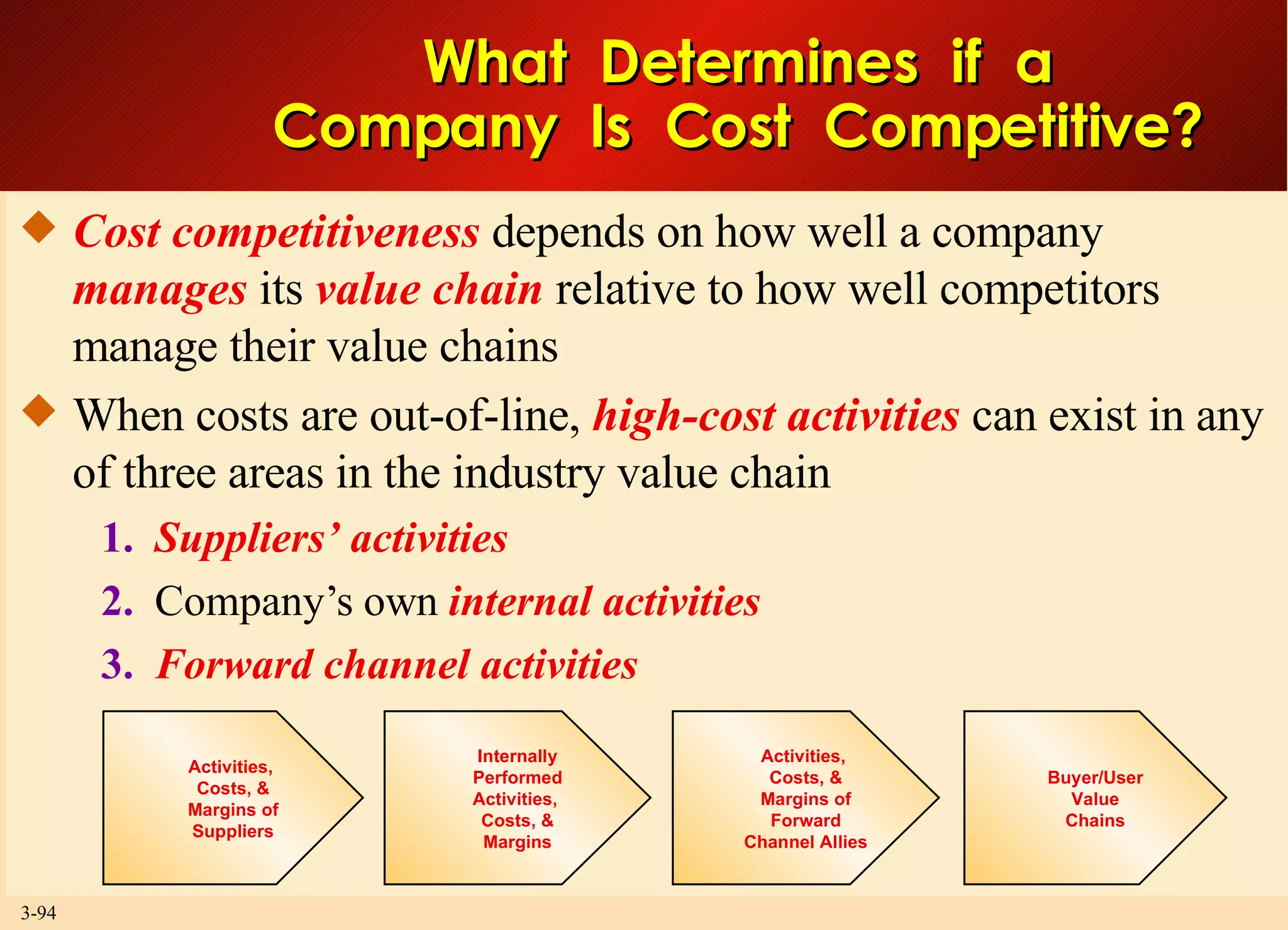 What Determines if a Company Is Cost Competitive?

◆ Cost competitiveness depends on how well a company manages its value chain relative to how well competitors manage their value chains

◆ When costs are out-of-line, high-cost activities can exist in any of three areas in the industry value chain

1. Suppliers' activities
2. Company's own internal activities
3. Forward channel activities

Activities, Costs, & Margins of Suppliers

Internally Performed Activities, Costs, & Margins

Activities, Costs, & Margins of Forward Channel Allies

Buyer/User Value Chains

3-94